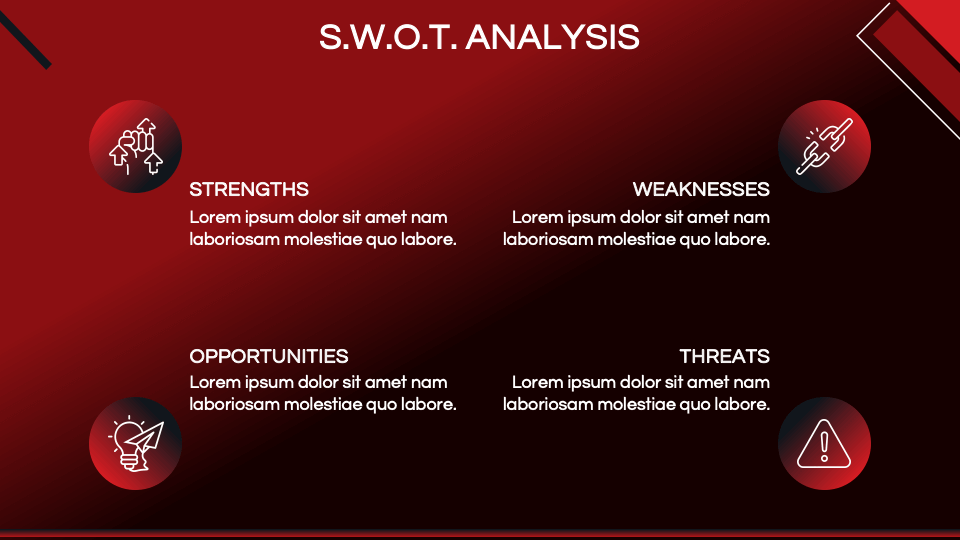 S.W.O.T. ANALYSIS

STRENGTHS
Lorem ipsum dolor sit amet nam laboriosam molestiae quo labore.

WEAKNESSES
Lorem ipsum dolor sit amet nam laboriosam molestiae quo labore.

OPPORTUNITIES
Lorem ipsum dolor sit amet nam laboriosam molestiae quo labore.

THREATS
Lorem ipsum dolor sit amet nam laboriosam molestiae quo labore.